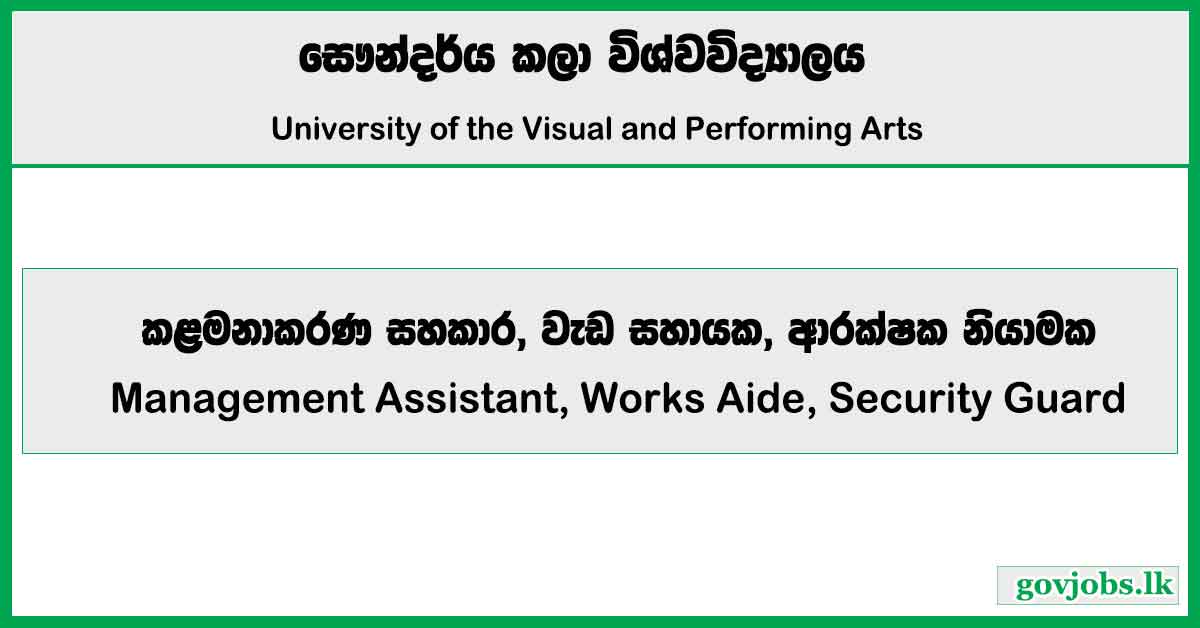 සෞන්දර්ය කලා විශ්වවිද්‍යාලය

University of the Visual and Performing Arts

කළමනාකරණ සහකාර, වැඩ සහායක, ආරක්ෂක නියාමක

Management Assistant, Works Aide, Security Guard

govjobs.lk